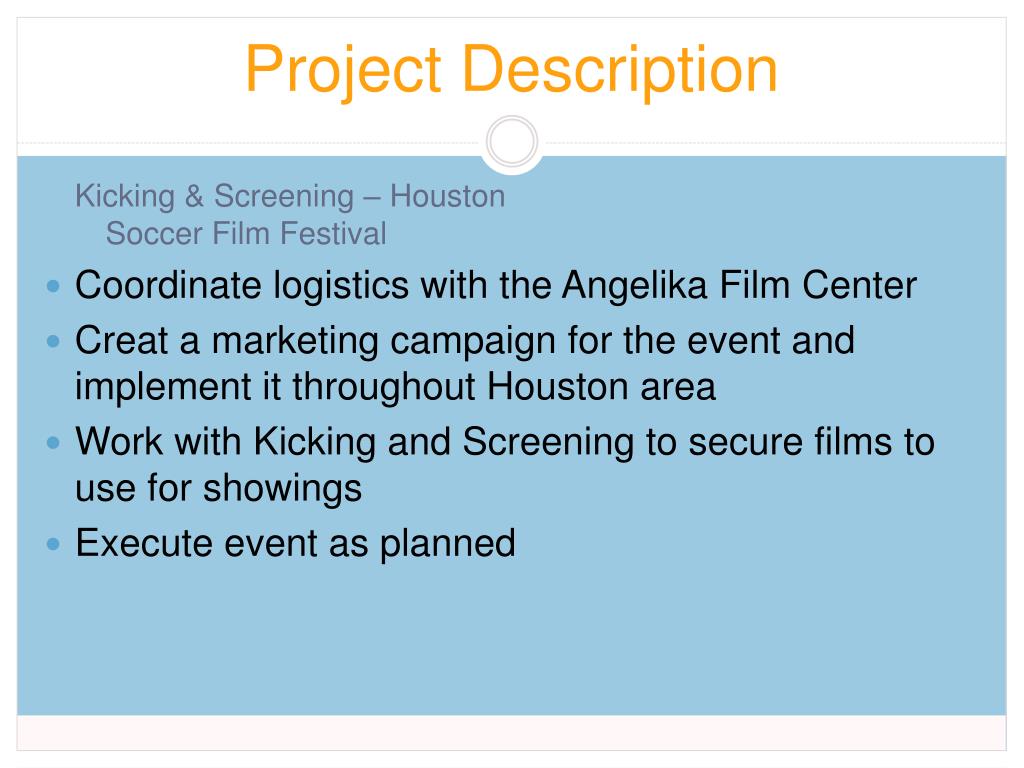 Project Description

Kicking & Screening – Houston Soccer Film Festival

- Coordinate logistics with the Angelika Film Center
- Creat a marketing campaign for the event and implement it throughout Houston area
- Work with Kicking and Screening to secure films to use for showings
- Execute event as planned